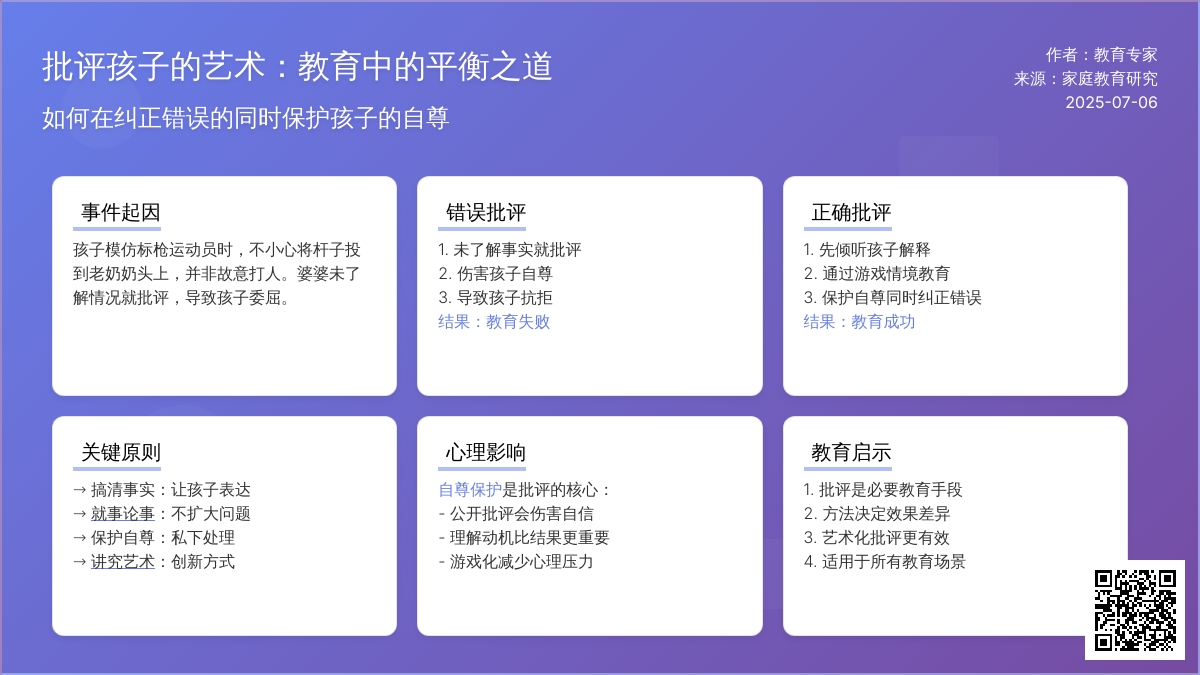 批评孩子的艺术：教育中的平衡之道

如何在纠正错误的同时保护孩子的自尊

作者：教育专家
来源：家庭教育研究
2025-07-06

事件起因

孩子模仿标枪运动员时，不小心将杆子投到老奶奶头上，并非故意打人。婆婆未了解情况就批评，导致孩子委屈。

错误批评

1. 未了解事实就批评
2. 伤害孩子自尊
3. 导致孩子抗拒
结果：教育失败

正确批评

1. 先倾听孩子解释
2. 通过游戏情境教育
3. 保护自尊同时纠正错误
结果：教育成功

关键原则

→ 搞清事实：让孩子表达
→ 就事论事：不扩大问题
→ 保护自尊：私下处理
→ 讲究艺术：创新方式

心理影响

自尊保护是批评的核心：
- 公开批评会伤害自信
- 理解动机比结果更重要
- 游戏化减少心理压力

教育启示

1. 批评是必要教育手段
2. 方法决定效果差异
3. 艺术化批评更有效
4. 适用于所有教育场景